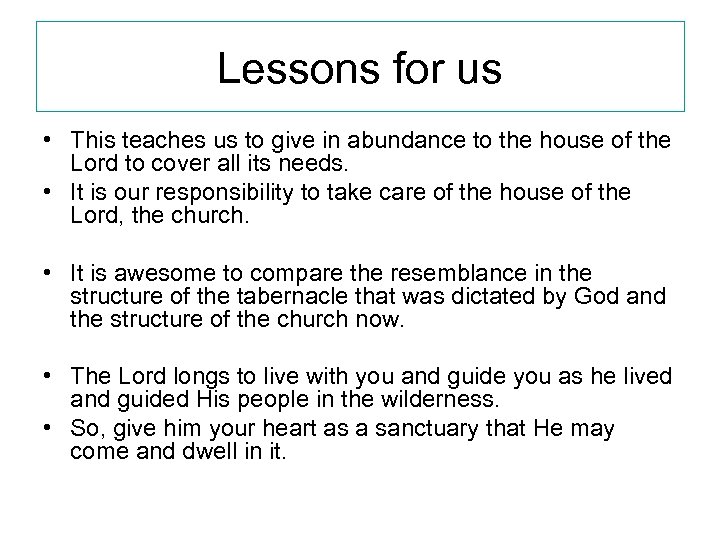 Lessons for us

• This teaches us to give in abundance to the house of the Lord to cover all its needs.
• It is our responsibility to take care of the house of the Lord, the church.

• It is awesome to compare the resemblance in the structure of the tabernacle that was dictated by God and the structure of the church now.

• The Lord longs to live with you and guide you as he lived and guided His people in the wilderness.
• So, give him your heart as a sanctuary that He may come and dwell in it.